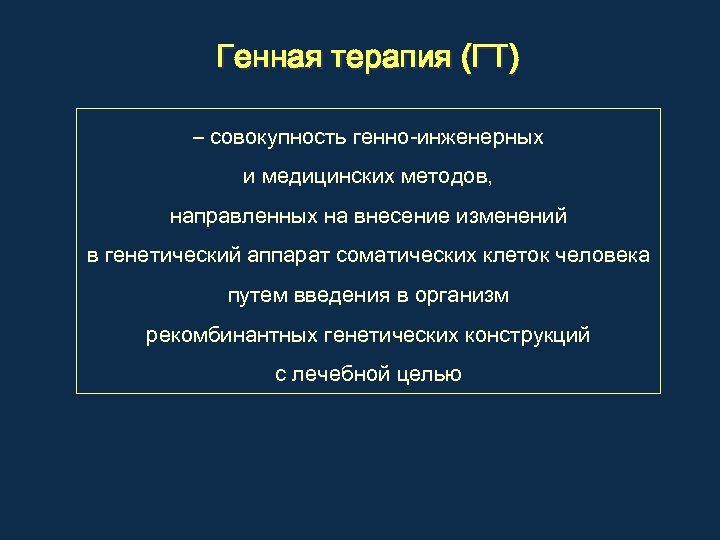 Генная терапия (ГТ)

– совокупность генно-инженерных и медицинских методов, направленных на внесение изменений в генетический аппарат соматических клеток человека путем введения в организм рекомбинантных генетических конструкций с лечебной целью